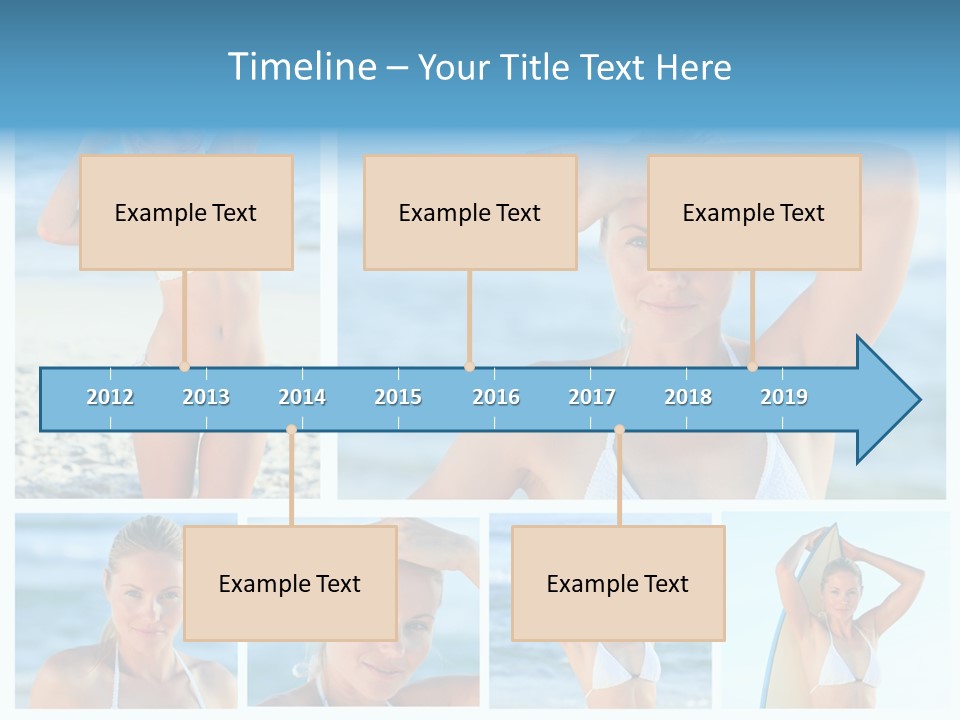 Timeline – Your Title Text Here

Example Text

Example Text

Example Text

2012 2013 2014 2015 2016 2017 2018 2019

Example Text

Example Text